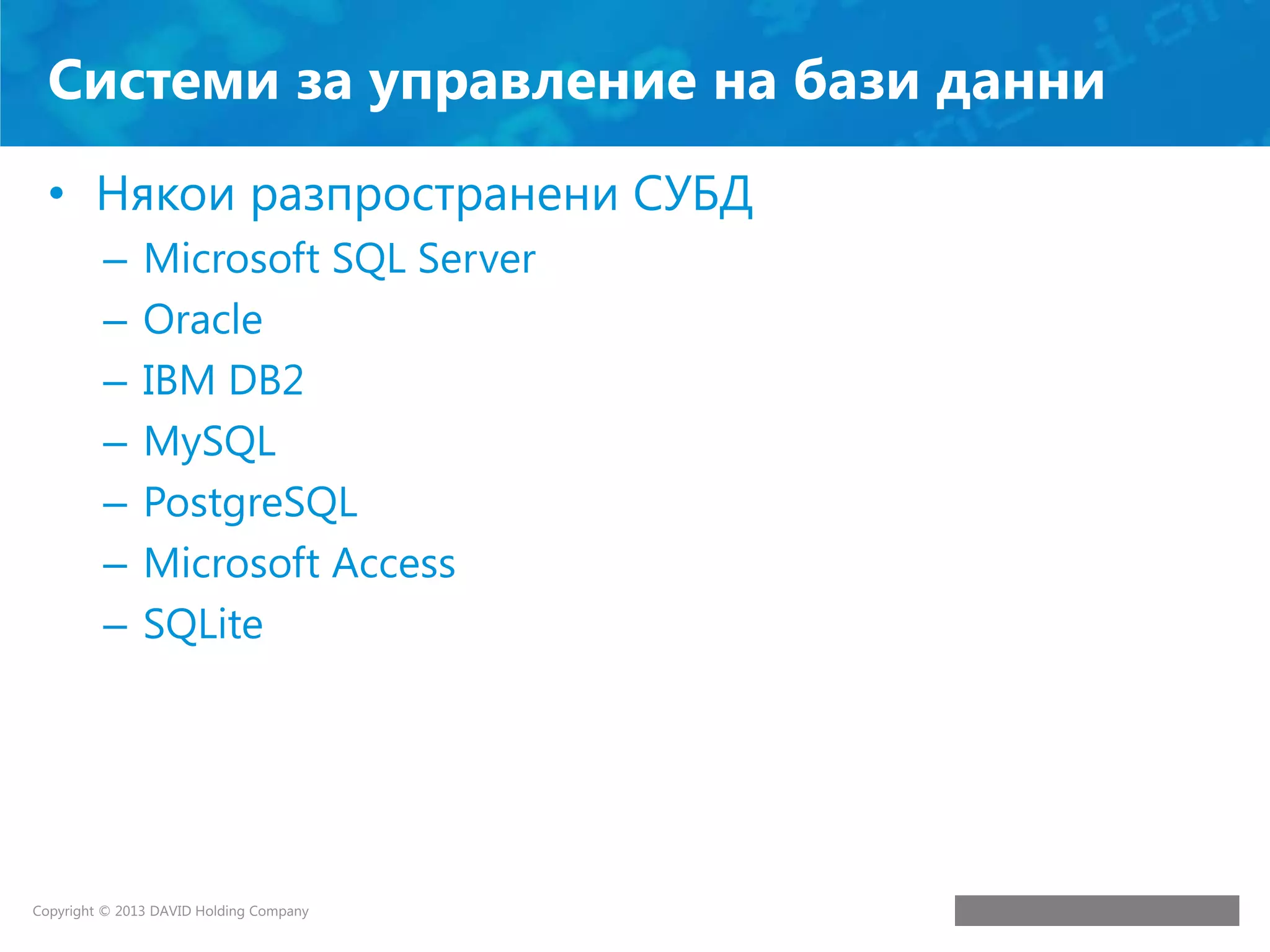 Системи за управление на бази данни

• Някои разпространени СУБД
  – Microsoft SQL Server
  – Oracle
  – IBM DB2
  – MySQL
  – PostgreSQL
  – Microsoft Access
  – SQLite

Copyright © 2013 DAVID Holding Company